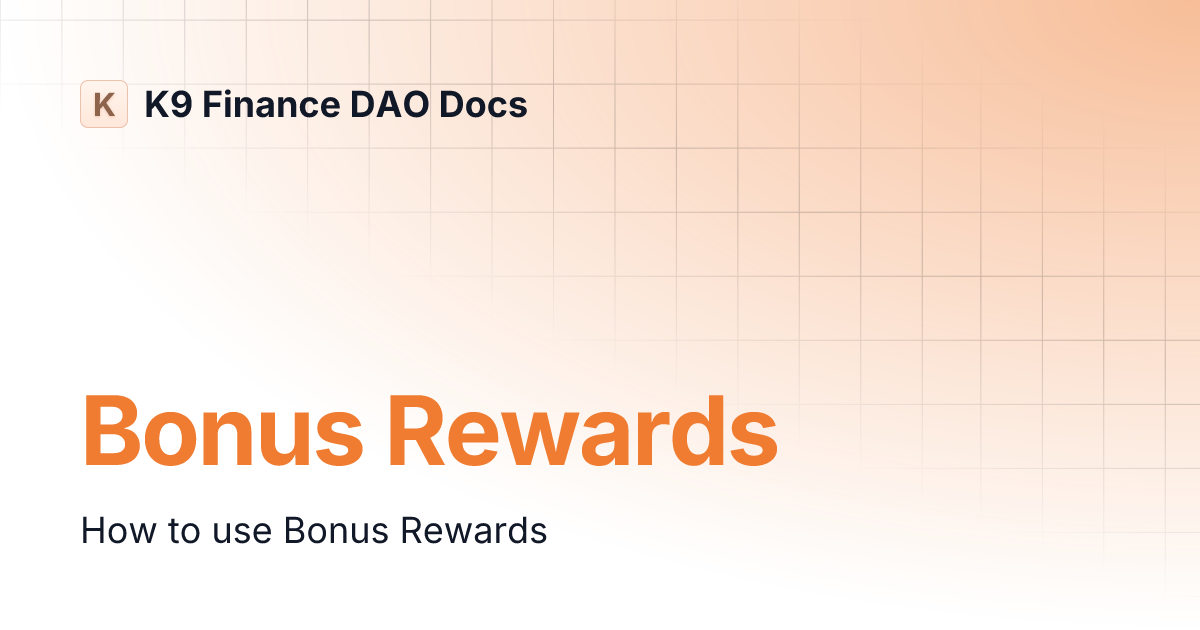 K K9 Finance DAO Docs

Bonus Rewards

How to use Bonus Rewards